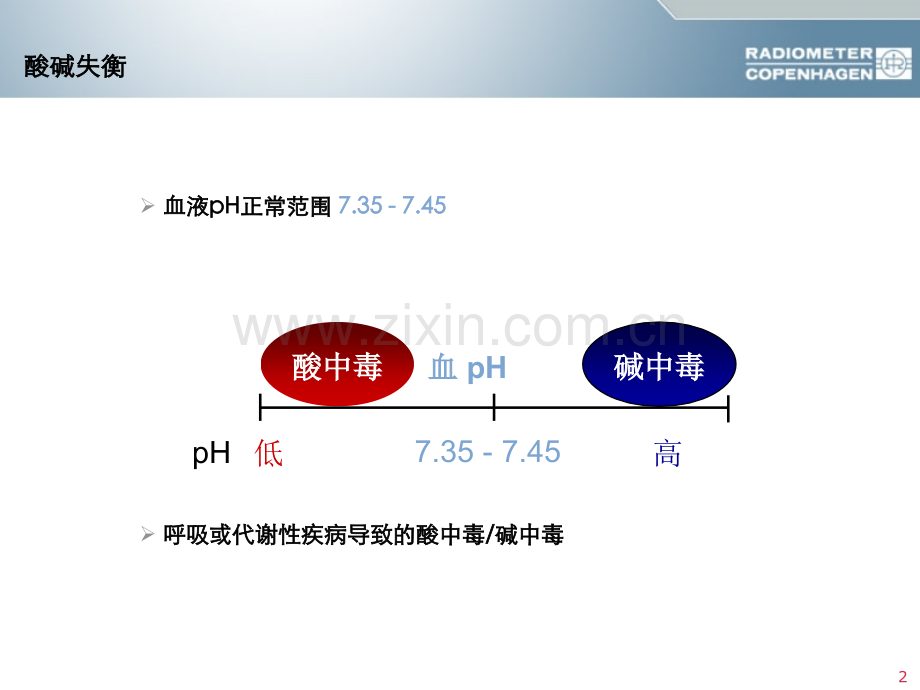 酸碱失衡

RADIOMETER
COPENHAGEN

➢ 血液pH正常范围 7.35 - 7.45

www.zixin.com.cn

酸中毒 血 pH 碱中毒

pH 低 7.35 - 7.45 高

➢ 呼吸或代谢性疾病导致的酸中毒/碱中毒

2